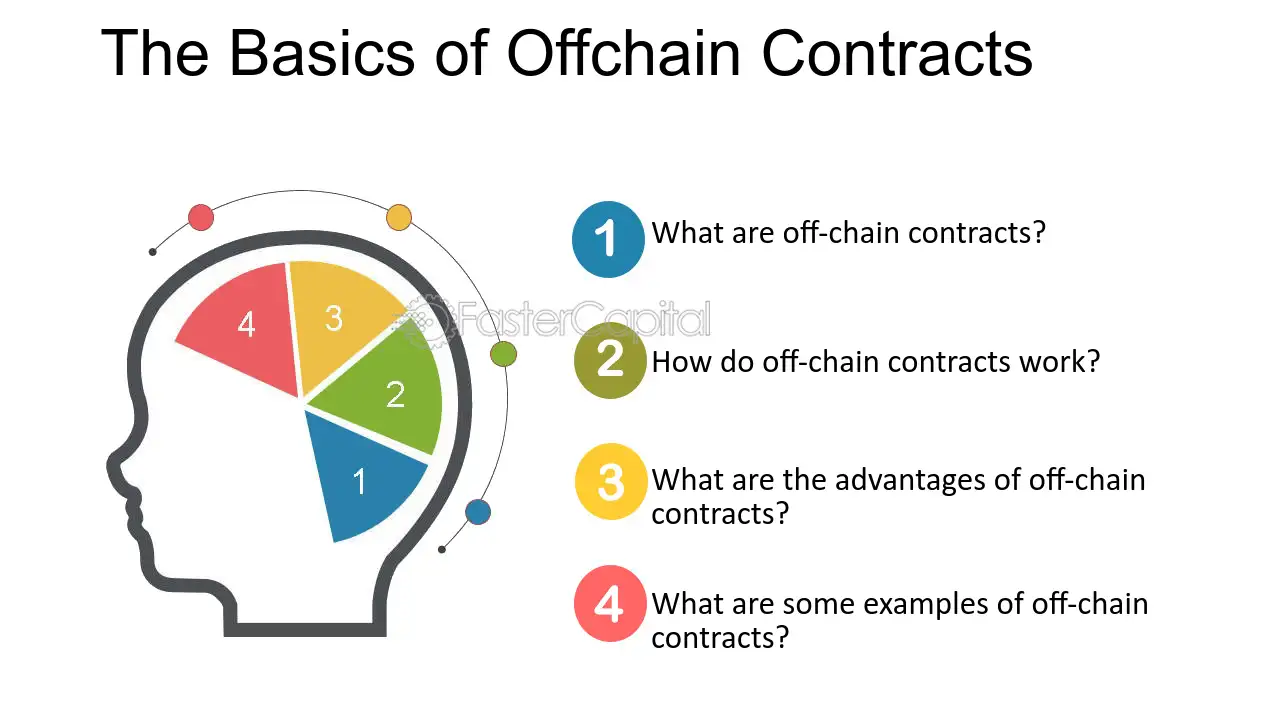 The Basics of Offchain Contracts

4
3
2
1

1 What are off-chain contracts?

2 How do off-chain contracts work?

3 What are the advantages of off-chain contracts?

4 What are some examples of off-chain contracts?

FasterCapital